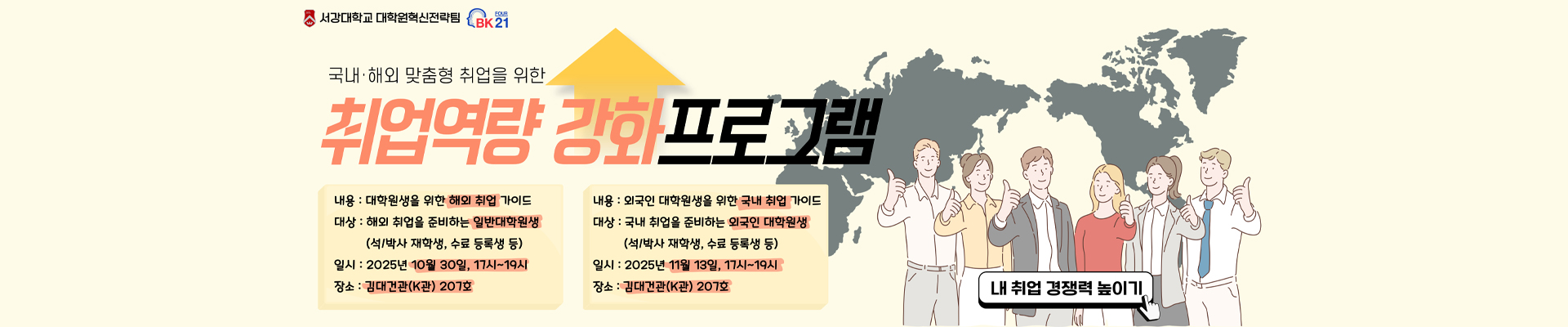 서강대학교 대학원혁신전략팀 BK FOUR 21

국내·해외 맞춤형 취업을 위한

취업역량 강화프로그램

내용 : 대학원생을 위한 해외 취업 가이드
대상 : 해외 취업을 준비하는 일반대학원생
(석/박사 재학생, 수료 등록생 등)
일시 : 2025년 10월 30일, 17시~19시
장소 : 김대건관(K관) 207호

내용 : 외국인 대학원생을 위한 국내 취업 가이드
대상 : 국내 취업을 준비하는 외국인 대학원생
(석/박사 재학생, 수료 등록생 등)
일시 : 2025년 11월 13일, 17시~19시
장소 : 김대건관(K관) 207호

내 취업 경쟁력 높이기